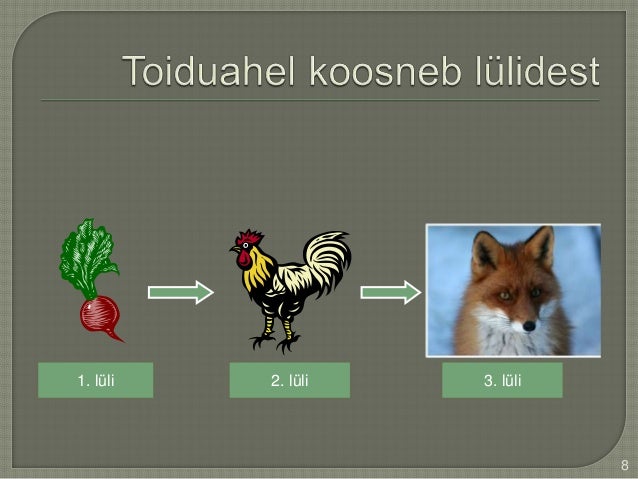 Toiduahel koosneb lülidest

1. lüli

2. lüli

3. lüli

8